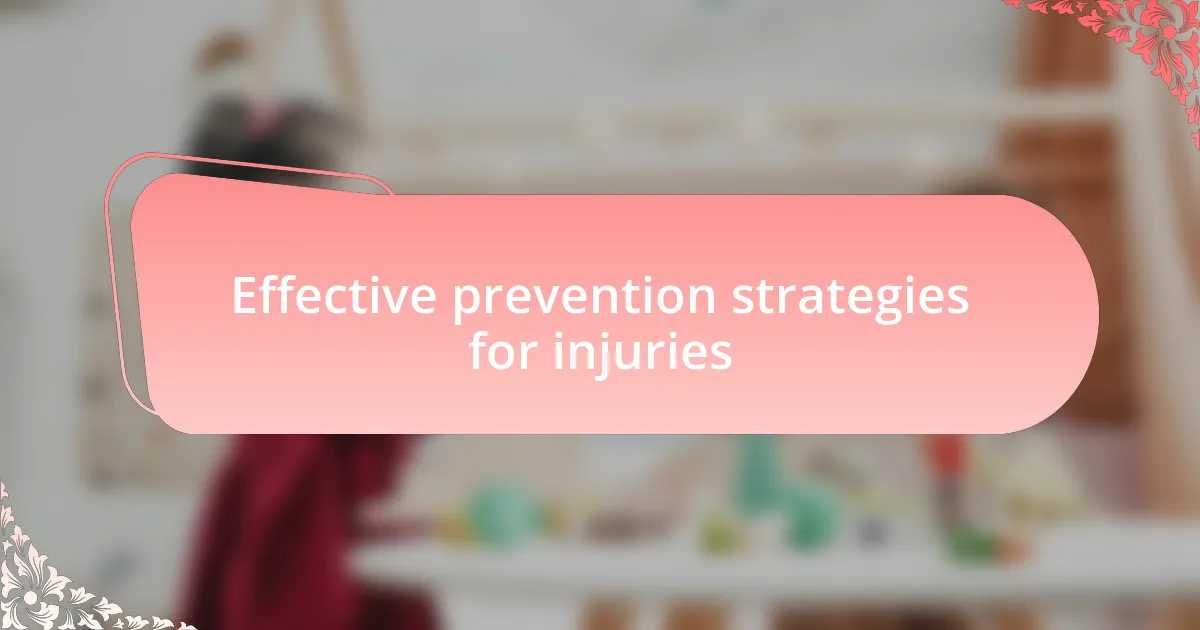 Effective prevention strategies for injuries